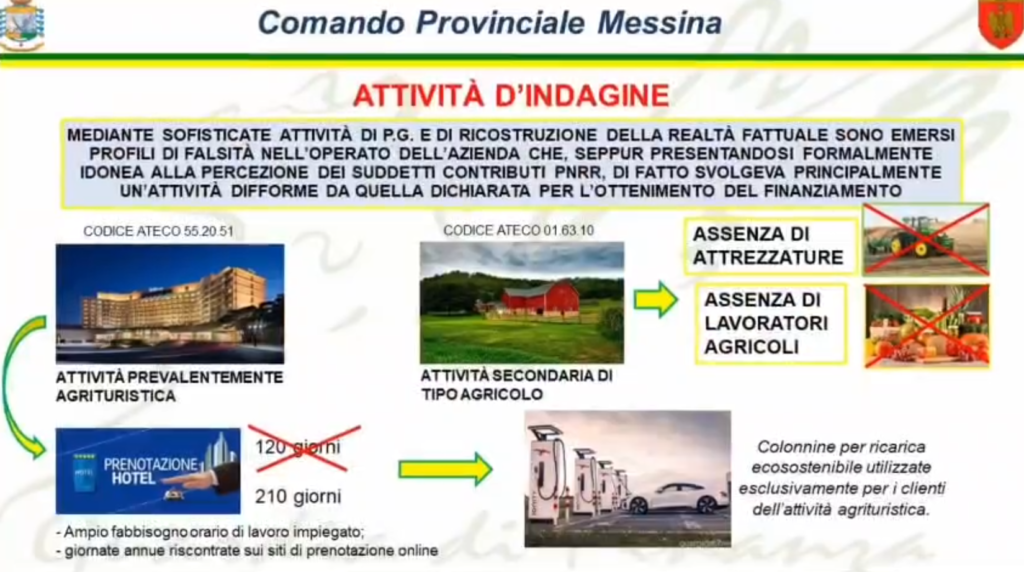 Comando Provinciale Messina

ATTIVITÀ D'INDAGINE

MEDIANTE SOFISTICATE ATTIVITÀ DI P.G. E DI RICOSTRUZIONE DELLA REALTÀ FATTUALE SONO EMERSI PROFILI DI FALSITÀ NELL'OPERATO DELL'AZIENDA CHE, SEPPUR PRESENTANDOSI FORMALMENTE IDONEA ALLA PERCEZIONE DEI SUDDETTI CONTRIBUTI PNRR, DI FATTO SVOLGEVA PRINCIPALMENTE UN'ATTIVITÀ DIFFORME DA QUELLA DICHIARATA PER L'OTTENIMENTO DEL FINANZIAMENTO

CODICE ATECO 55.20.51

ATTIVITÀ PREVALENTEMENTE AGRITURISTICA

CODICE ATECO 01.63.10

ATTIVITÀ SECONDARIA DI TIPO AGRICOLO

ASSENZA DI ATTREZZATURE

ASSENZA DI LAVORATORI AGRICOLI

PRENOTAZIONE HOTEL

120 giorni

210 giorni

- Ampio fabbisogno orario di lavoro impiegato;
- giornate annue riscontrate sui siti di prenotazione online

Colonnine per ricarica ecosostenibile utilizzate esclusivamente per i clienti dell'attività agrituristica.